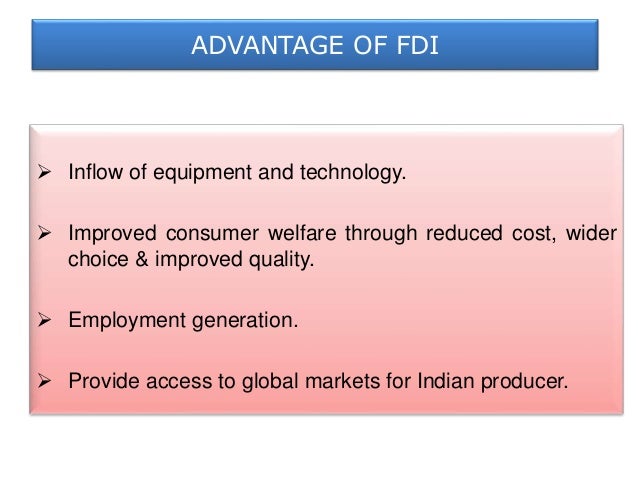 ADVANTAGE OF FDI

➢ Inflow of equipment and technology.

➢ Improved consumer welfare through reduced cost, wider choice & improved quality.

➢ Employment generation.

➢ Provide access to global markets for Indian producer.